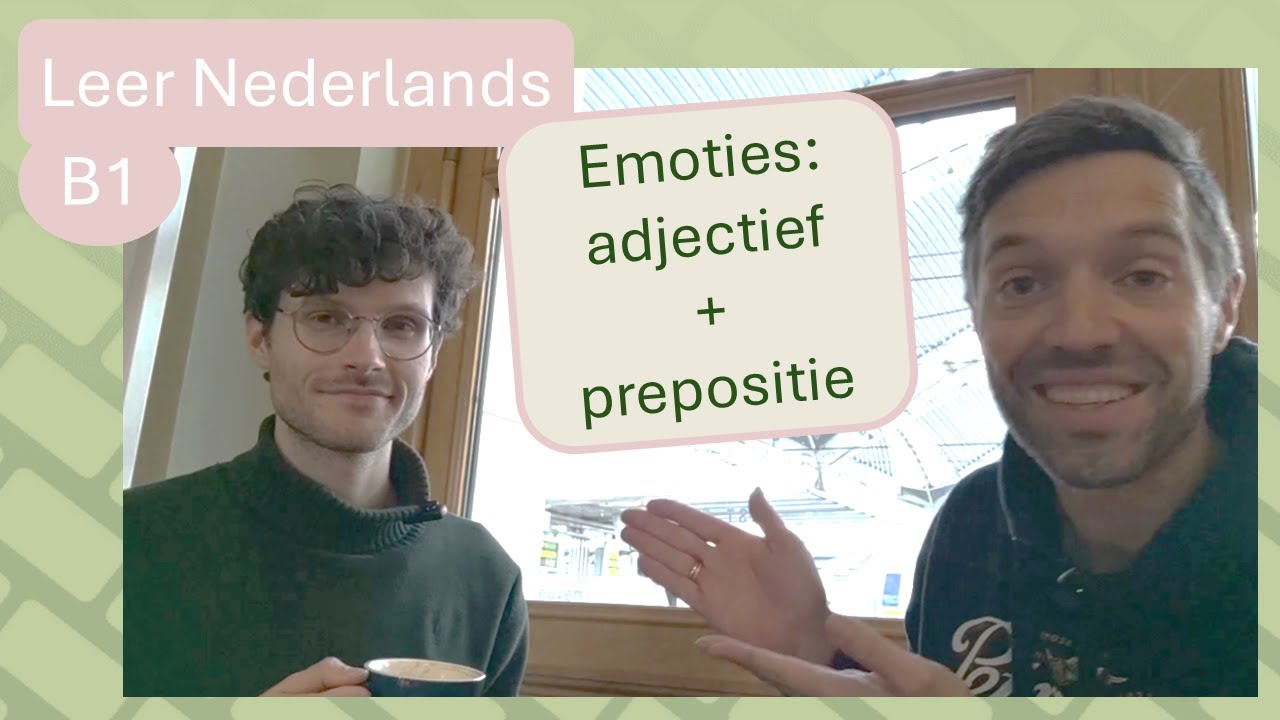 Leer Nederlands

B1

Emoties:
adjectief
+
prepositie